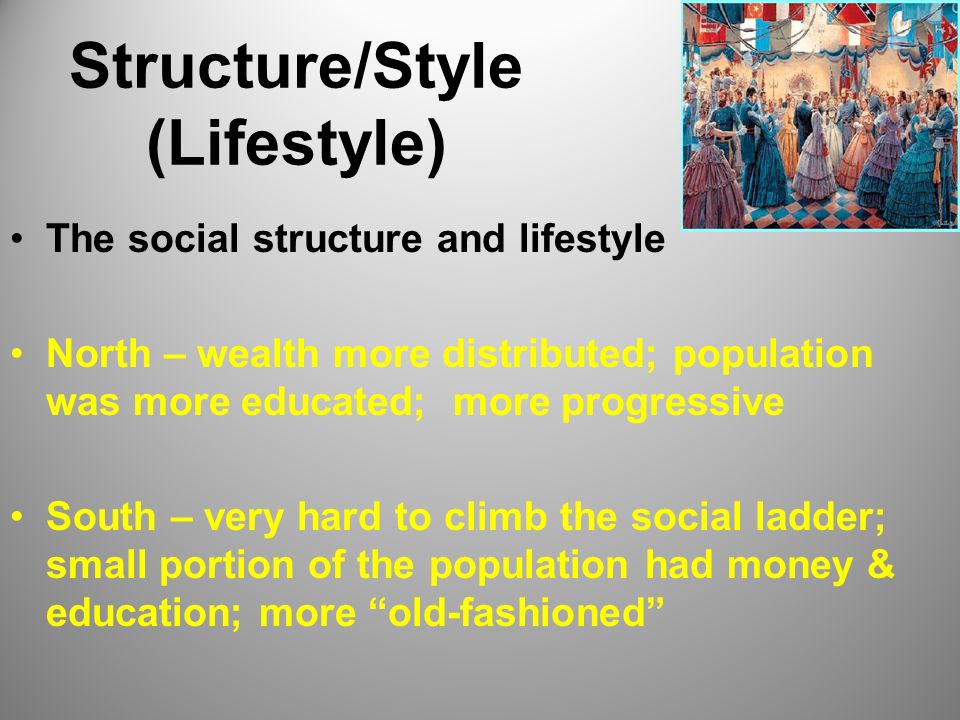 Structure/Style (Lifestyle)

• The social structure and lifestyle

• North – wealth more distributed; population was more educated; more progressive

• South – very hard to climb the social ladder; small portion of the population had money & education; more “old-fashioned”